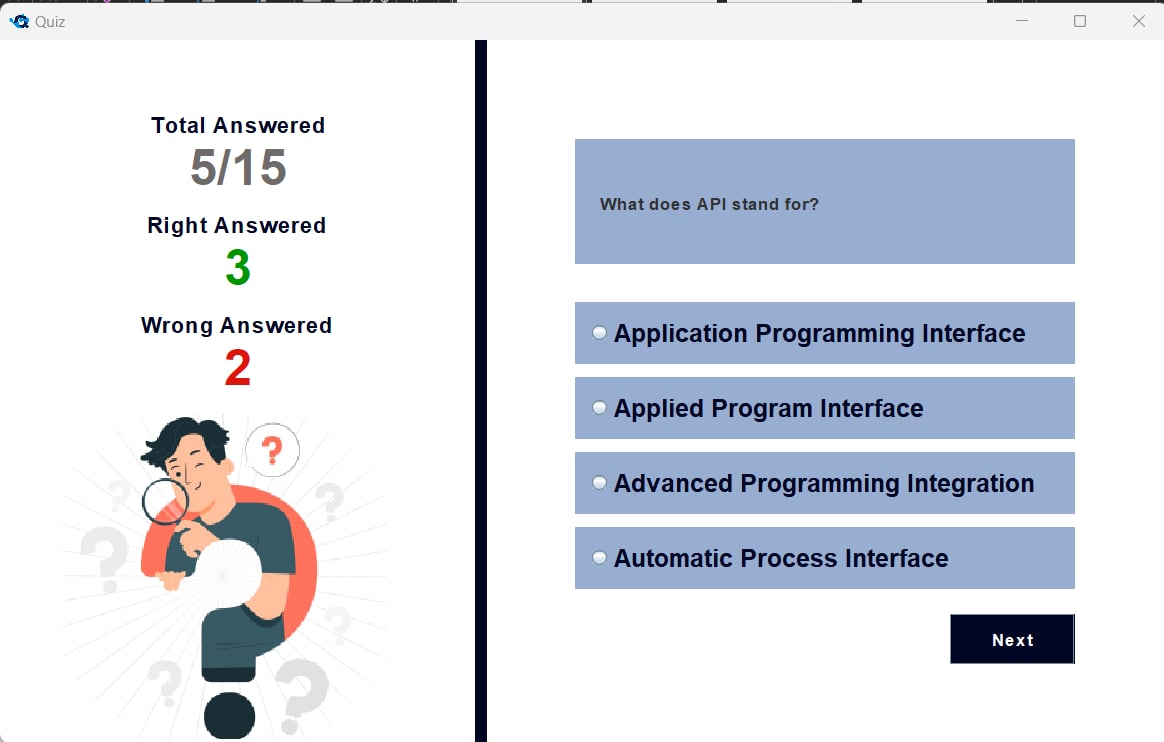 Quiz

Total Answered
5/15
Right Answered
3
Wrong Answered
2

?

What does API stand for?

Application Programming Interface
Applied Program Interface
Advanced Programming Integration
Automatic Process Interface

Next